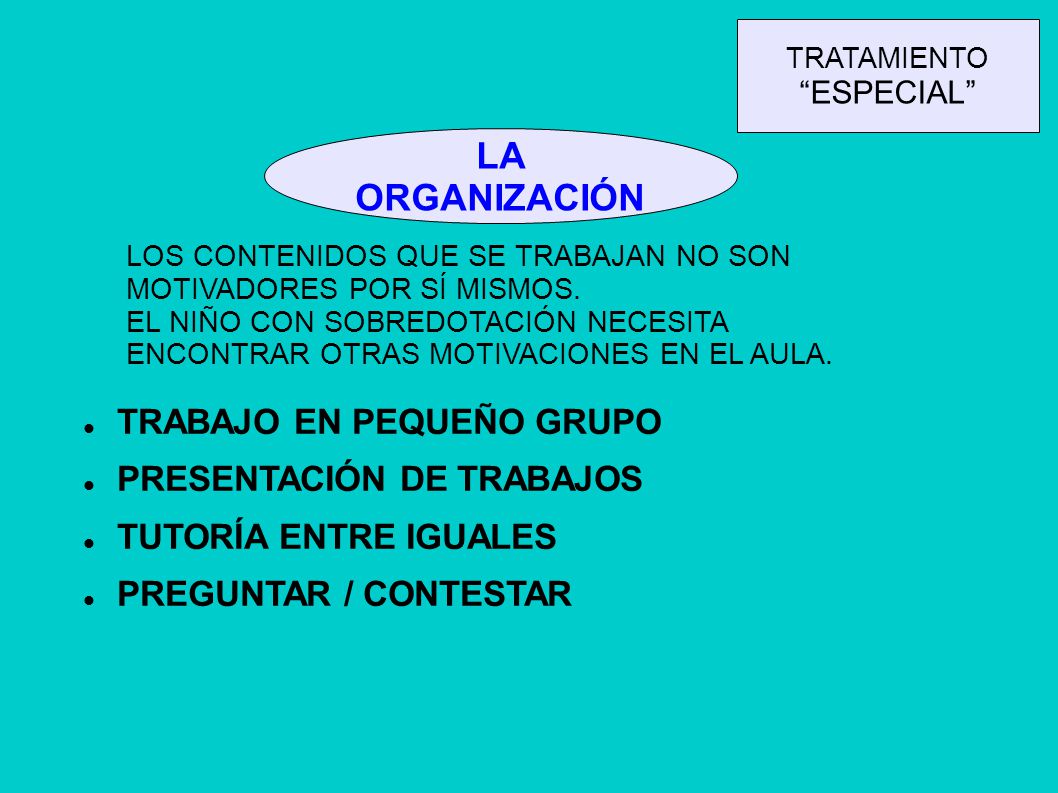 TRATAMIENTO
“ESPECIAL”

LA ORGANIZACIÓN

LOS CONTENIDOS QUE SE TRABAJAN NO SON MOTIVADORES POR SÍ MISMOS.
EL NIÑO CON SOBREDOTACIÓN NECESITA ENCONTRAR OTRAS MOTIVACIONES EN EL AULA.

- TRABAJO EN PEQUEÑO GRUPO
- PRESENTACIÓN DE TRABAJOS
- TUTORÍA ENTRE IGUALES
- PREGUNTAR / CONTESTAR